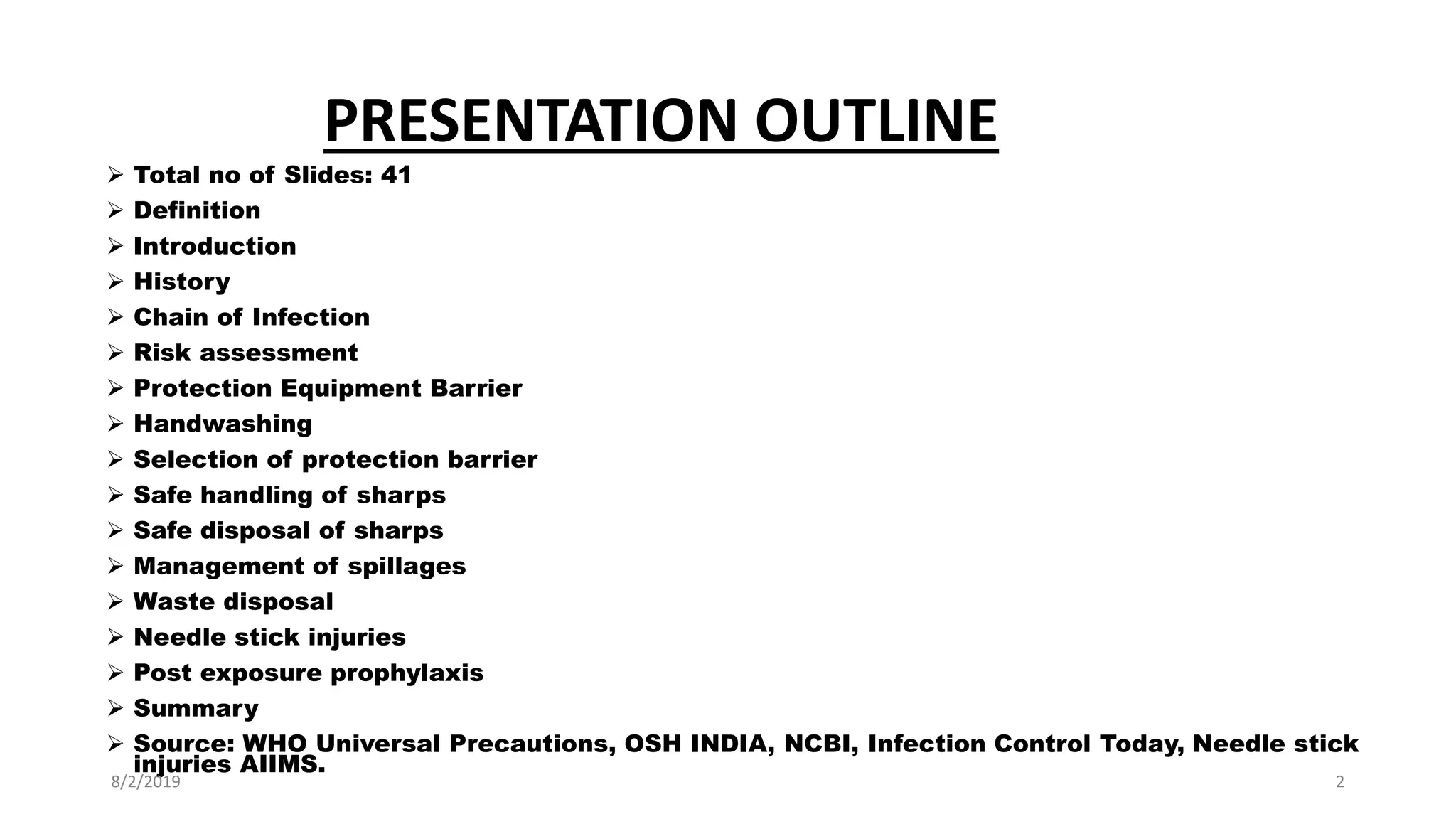 PRESENTATION OUTLINE

➢ Total no of Slides: 41
➢ Definition
➢ Introduction
➢ History
➢ Chain of Infection
➢ Risk assessment
➢ Protection Equipment Barrier
➢ Handwashing
➢ Selection of protection barrier
➢ Safe handling of sharps
➢ Safe disposal of sharps
➢ Management of spillages
➢ Waste disposal
➢ Needle stick injuries
➢ Post exposure prophylaxis
➢ Summary
➢ Source: WHO Universal Precautions, OSH INDIA, NCBI, Infection Control Today, Needle stick injuries AIIMS.

8/2/2019

2